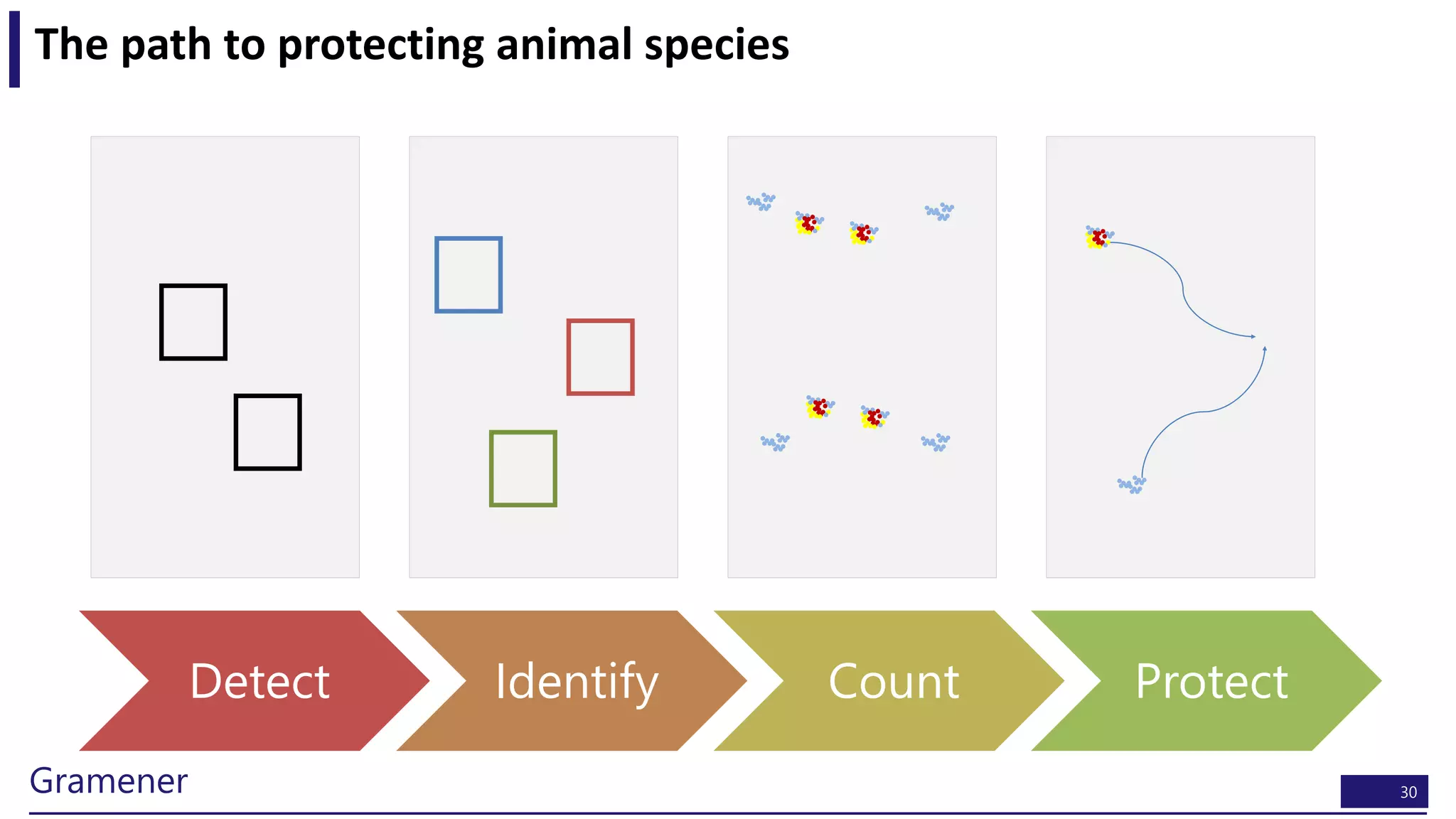 The path to protecting animal species

Detect

Identify

Count

Protect

Gramener

30